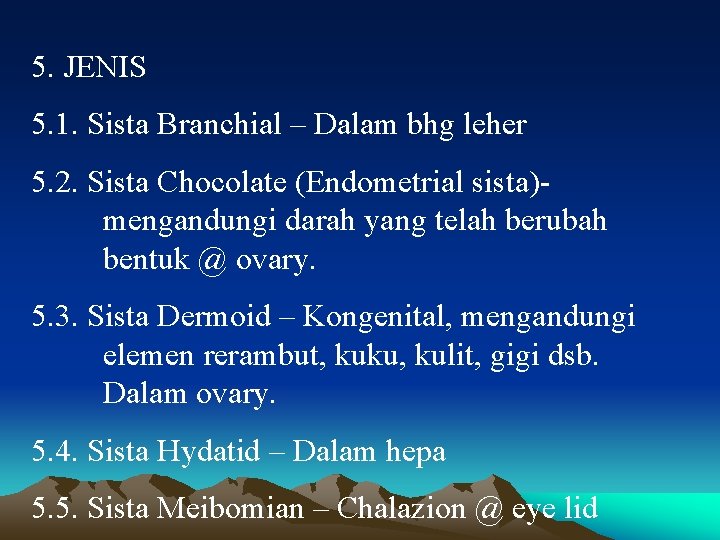 5. JENIS

5.1. Sista Branchial – Dalam bhg leher

5.2. Sista Chocolate (Endometrial sista)- mengandungi darah yang telah berubah bentuk @ ovary.

5.3. Sista Dermoid – Kongenital, mengandungi elemen rerambut, kuku, kulit, gigi dsb. Dalam ovary.

5.4. Sista Hydatid – Dalam hepa

5.5. Sista Meibomian – Chalazion @ eye lid